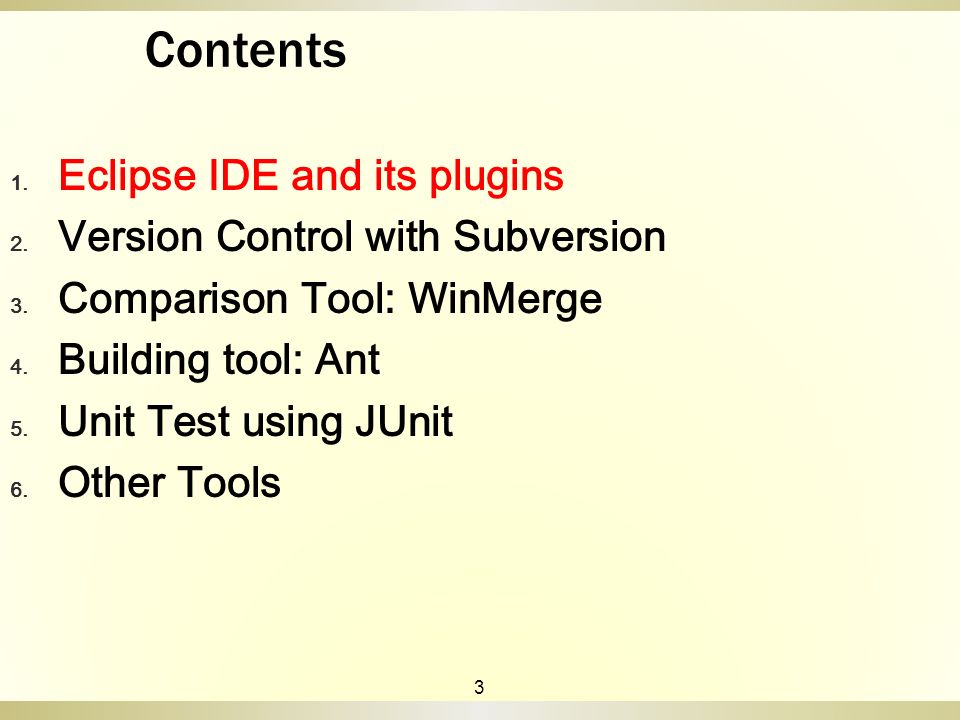 Contents

1. Eclipse IDE and its plugins
2. Version Control with Subversion
3. Comparison Tool: WinMerge
4. Building tool: Ant
5. Unit Test using JUnit
6. Other Tools

3